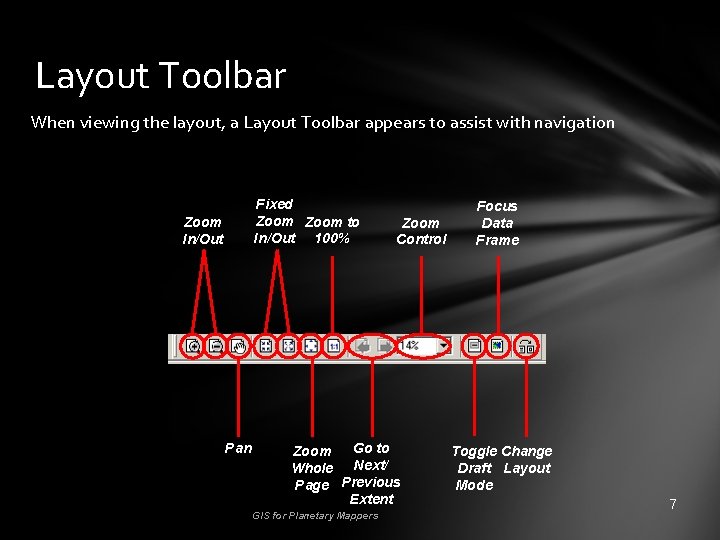 Layout Toolbar

When viewing the layout, a Layout Toolbar appears to assist with navigation

Zoom In/Out

Fixed Zoom In/Out

Zoom to 100%

Zoom Control

Focus Data Frame

14%

Pan

Zoom Whole Page

Go to Next/ Previous Extent

Toggle Draft Mode

Change Layout

GIS for Planetary Mappers

7